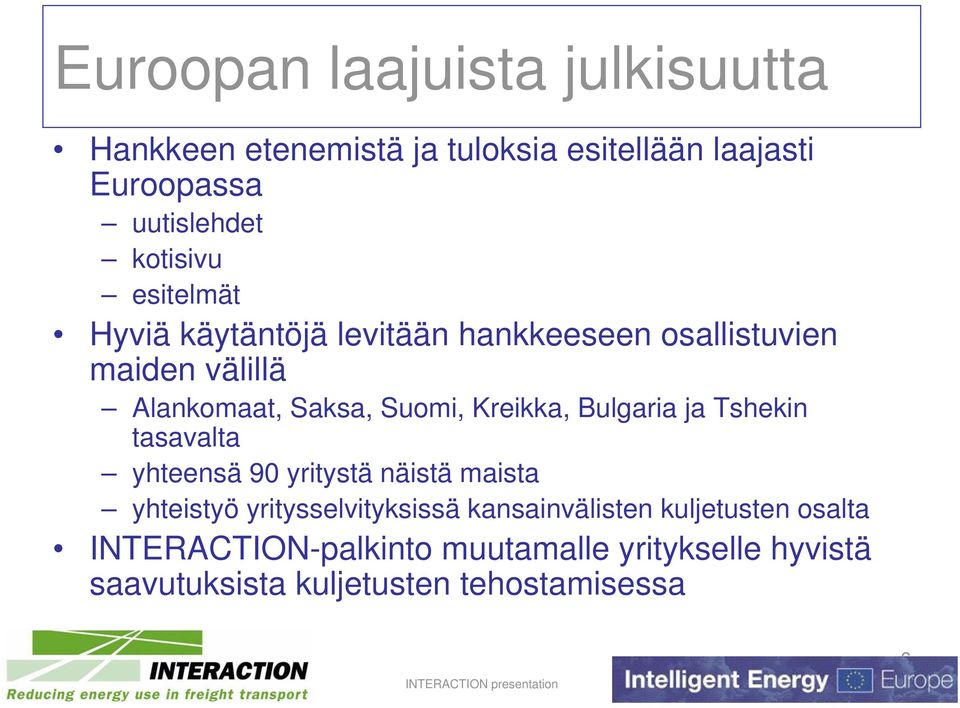 Euroopan laajuista julkisuutta

• Hankkeen etenemistä ja tuloksia esitellään laajasti Euroopassa
– uutislehdet
– kotisivu
– esitelmät
• Hyviä käytäntöjä levitään hankkeeseen osallistuvien maiden välillä
– Alankomaat, Saksa, Suomi, Kreikka, Bulgaria ja Tshekin tasavalta
– yhteensä 90 yritystä näistä maista
– yhteistyö yritysselvityksissä kansainvälisten kuljetusten osalta
• INTERACTION-palkinto muutamalle yritykselle hyvistä saavutuksista kuljetusten tehostamisessa

INTERACTION
Reducing energy use in freight transport

INTERACTION presentation

6

Intelligent Energy Europe